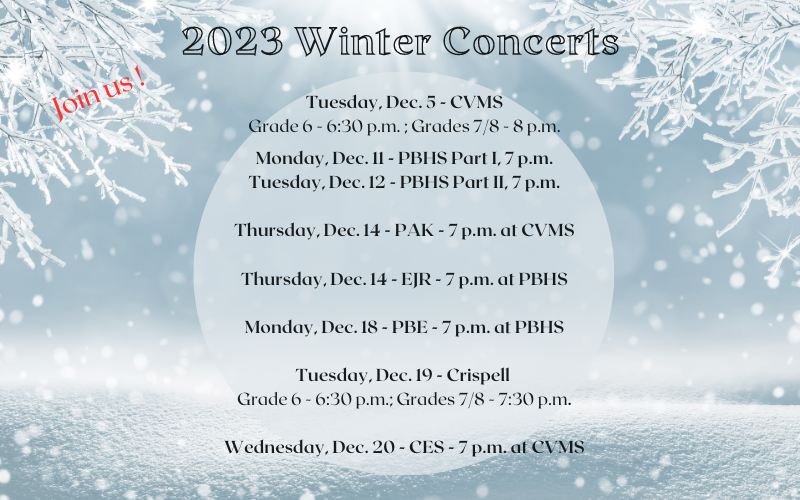 2023 Winter Concerts

Join us !

Tuesday, Dec. 5 - CVMS
Grade 6 - 6:30 p.m. ; Grades 7/8 - 8 p.m.

Monday, Dec. 11 - PBHS Part I, 7 p.m.
Tuesday, Dec. 12 - PBHS Part II, 7 p.m.

Thursday, Dec. 14 - PAK - 7 p.m. at CVMS

Thursday, Dec. 14 - EJR - 7 p.m. at PBHS

Monday, Dec. 18 - PBE - 7 p.m. at PBHS

Tuesday, Dec. 19 - Crispell
Grade 6 - 6:30 p.m.; Grades 7/8 - 7:30 p.m.

Wednesday, Dec. 20 - CES - 7 p.m. at CVMS